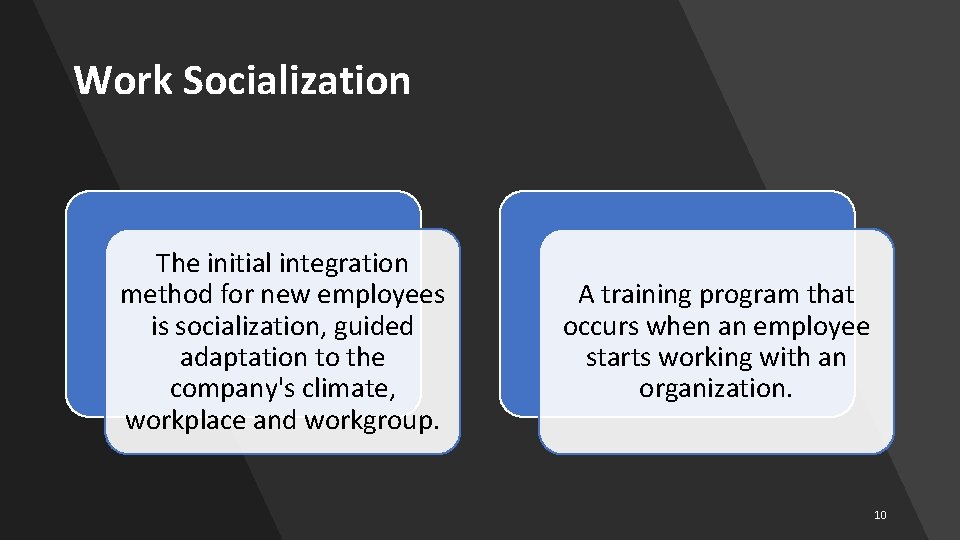 Work Socialization

The initial integration method for new employees is socialization, guided adaptation to the company's climate, workplace and workgroup.

A training program that occurs when an employee starts working with an organization.

10